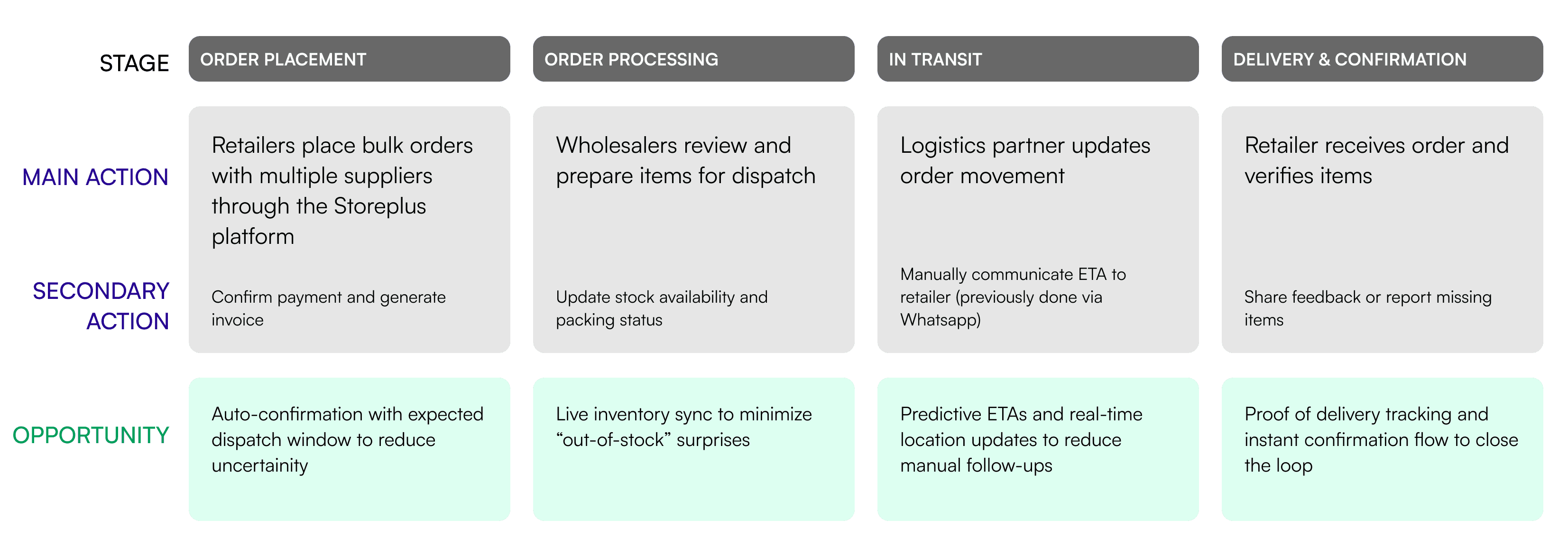 | STAGE | ORDER PLACEMENT | ORDER PROCESSING | IN TRANSIT | DELIVERY & CONFIRMATION |
|---|---|---|---|---|
| MAIN ACTION | Retailers place bulk orders with multiple suppliers through the Storeplus platform | Wholesalers review and prepare items for dispatch | Logistics partner updates order movement | Retailer receives order and verifies items |
| SECONDARY ACTION | Confirm payment and generate invoice | Update stock availability and packing status | Manually communicate ETA to retailer (previously done via Whatsapp) | Share feedback or report missing items |
| OPPORTUNITY | Auto-confirmation with expected dispatch window to reduce uncertainity | Live inventory sync to minimize “out-of-stock” surprises | Predictive ETAs and real-time location updates to reduce manual follow-ups | Proof of delivery tracking and instant confirmation flow to close the loop |